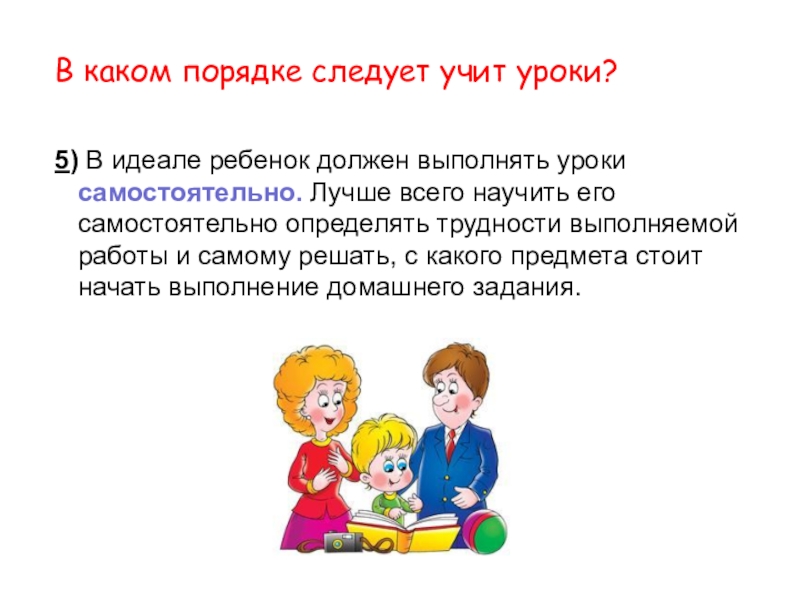 В каком порядке следует учит уроки?

5) В идеале ребенок должен выполнять уроки самостоятельно. Лучше всего научить его самостоятельно определять трудности выполняемой работы и самому решать, с какого предмета стоит начать выполнение домашнего задания.